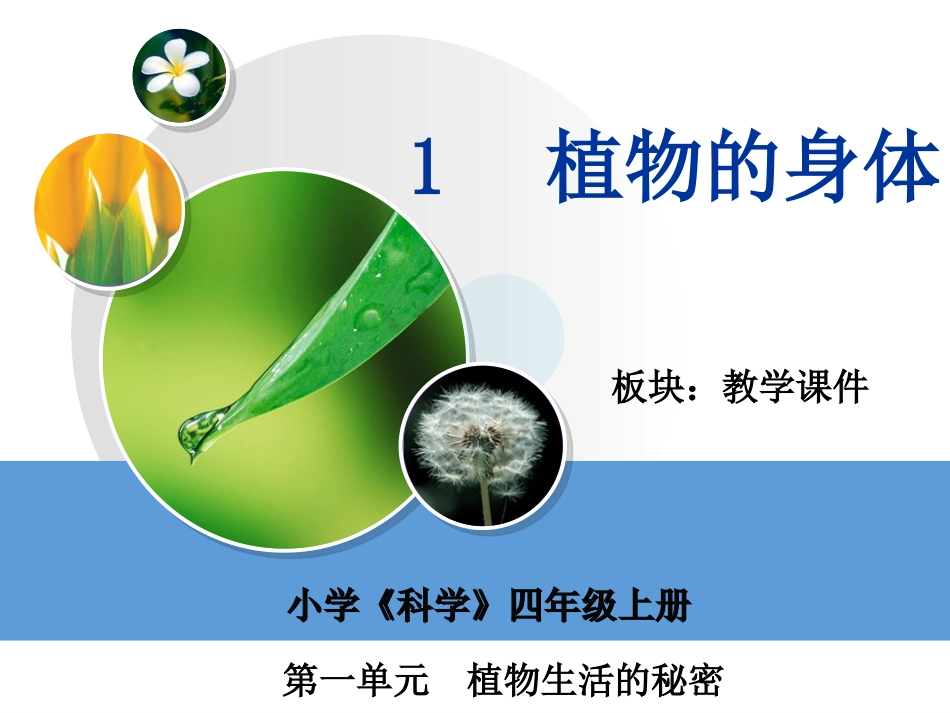 1 植物的身体

板块：教学课件

小学《科学》四年级上册

第一单元 植物生活的秘密